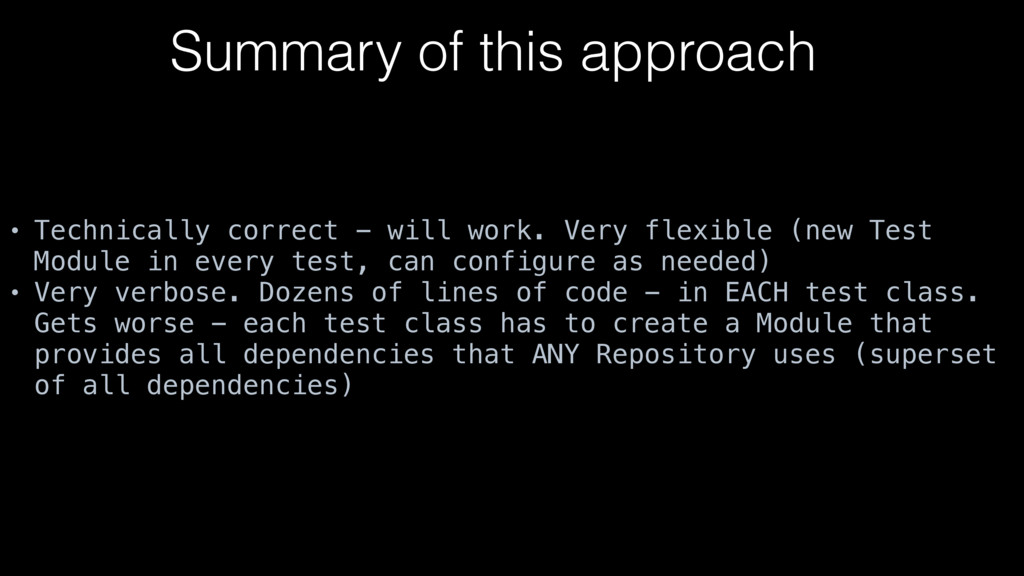 Summary of this approach

• Technically correct - will work. Very flexible (new Test Module in every test, can configure as needed)
• Very verbose. Dozens of lines of code - in EACH test class. Gets worse - each test class has to create a Module that provides all dependencies that ANY Repository uses (superset of all dependencies)